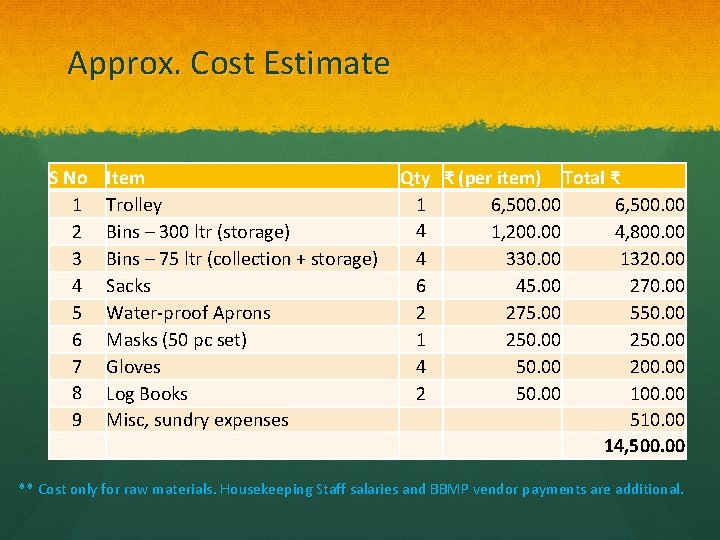 Approx. Cost Estimate

| S No | Item | Qty | ₹ (per item) | Total ₹ |
|---|---|---|---|---|
| 1 | Trolley | 1 | 6,500.00 | 6,500.00 |
| 2 | Bins – 300 ltr (storage) | 4 | 1,200.00 | 4,800.00 |
| 3 | Bins – 75 ltr (collection + storage) | 4 | 330.00 | 1320.00 |
| 4 | Sacks | 6 | 45.00 | 270.00 |
| 5 | Water-proof Aprons | 2 | 275.00 | 550.00 |
| 6 | Masks (50 pc set) | 1 | 250.00 | 250.00 |
| 7 | Gloves | 4 | 50.00 | 200.00 |
| 8 | Log Books | 2 | 50.00 | 100.00 |
| 9 | Misc, sundry expenses | | | 510.00 |
| | | | | 14,500.00 |

** Cost only for raw materials. Housekeeping Staff salaries and BBMP vendor payments are additional.